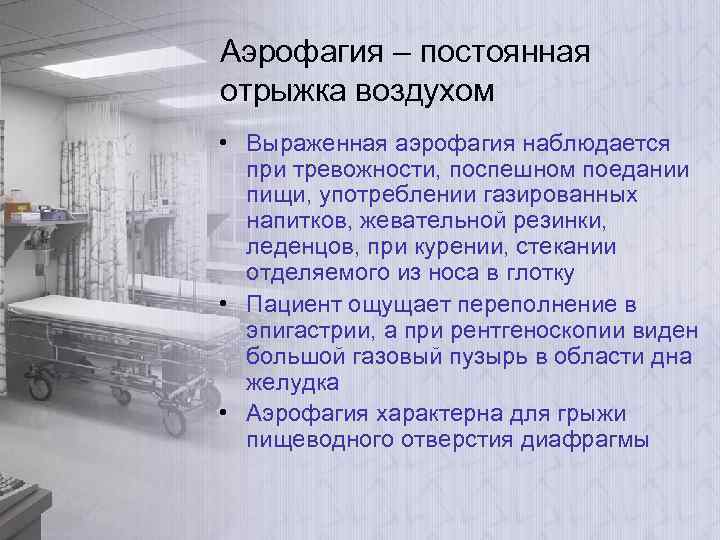 Аэрофагия – постоянная отрыжка воздухом

• Выраженная аэрофагия наблюдается при тревожности, поспешном поедании пищи, употреблении газированных напитков, жевательной резинки, леденцов, при курении, стекании отделяемого из носа в глотку

• Пациент ощущает переполнение в эпигастрии, а при рентгеноскопии виден большой газовый пузырь в области дна желудка

• Аэрофагия характерна для грыжи пищеводного отверстия диафрагмы